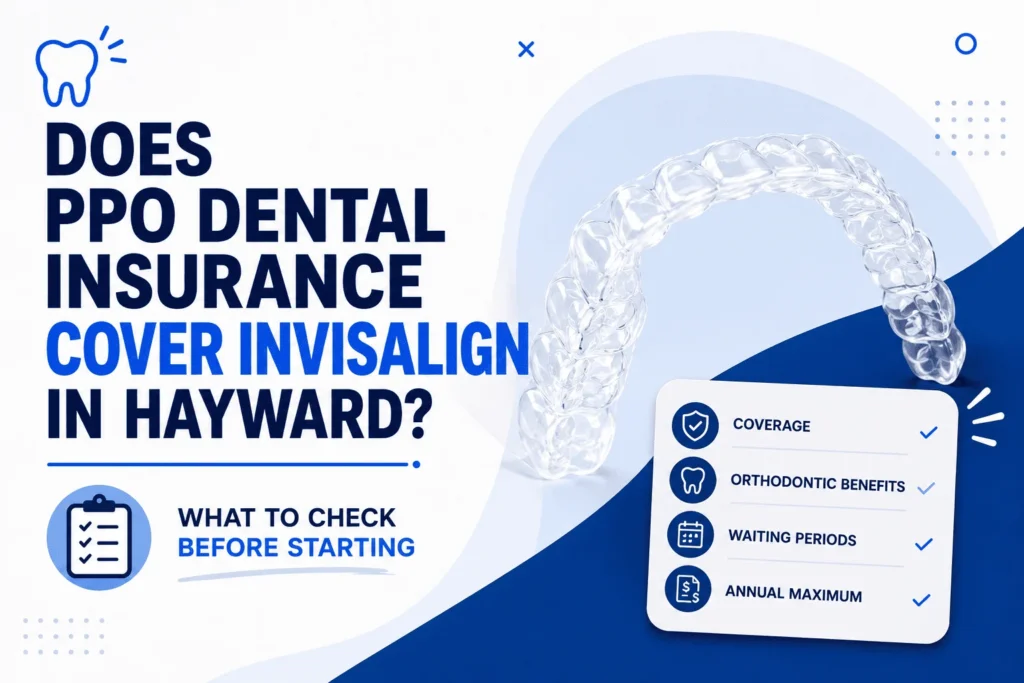 DOES PPO DENTAL INSURANCE COVER INVISALIGN IN HAYWARD?

WHAT TO CHECK BEFORE STARTING

COVERAGE
ORTHODONTIC BENEFITS
WAITING PERIODS
ANNUAL MAXIMUM